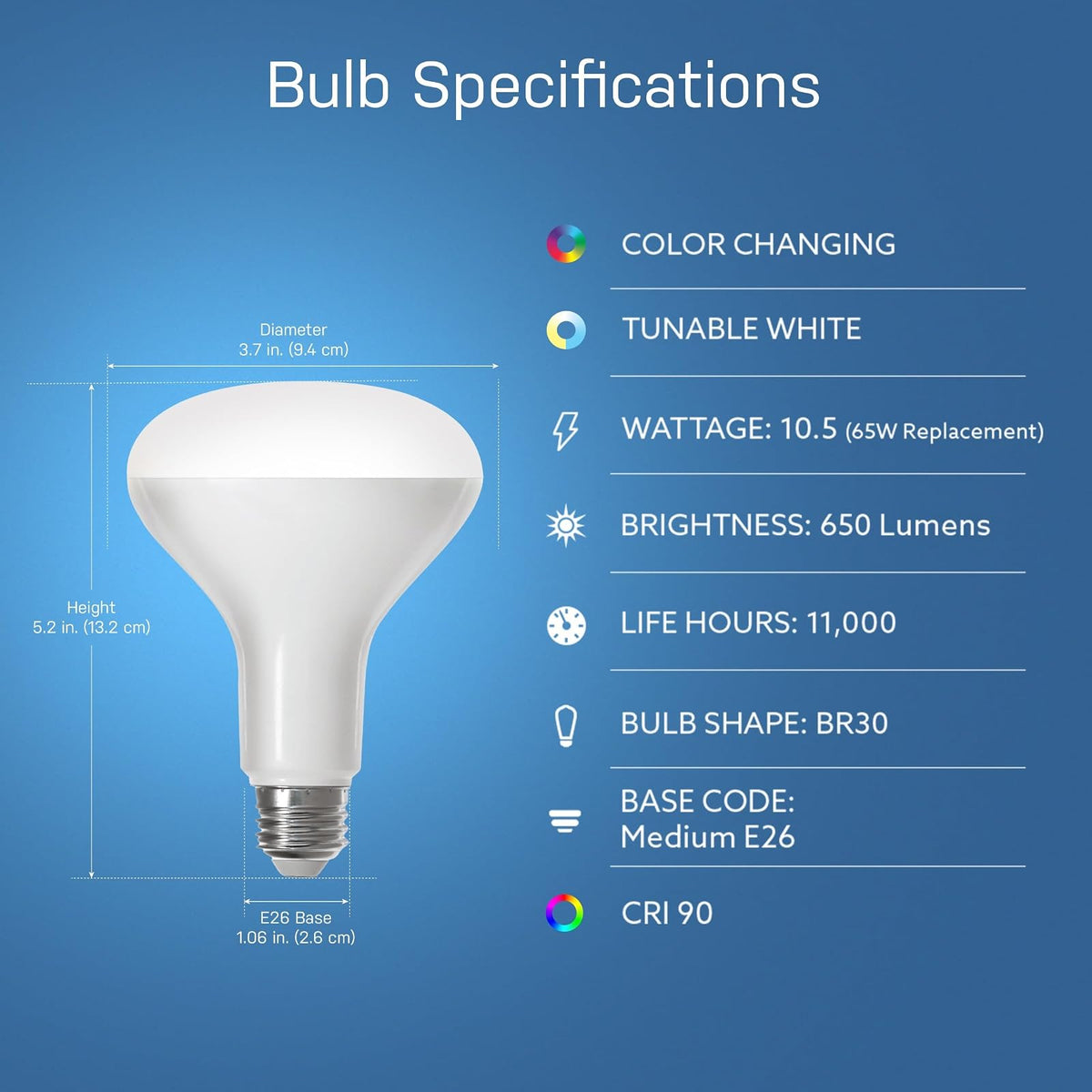 Bulb Specifications

Diameter
3.7 in. (9.4 cm)

Height
5.2 in. (13.2 cm)

E26 Base
1.06 in. (2.6 cm)

COLOR CHANGING

TUNABLE WHITE

WATTAGE: 10.5 (65W Replacement)

BRIGHTNESS: 650 Lumens

LIFE HOURS: 11,000

BULB SHAPE: BR30

BASE CODE:
Medium E26

CRI 90